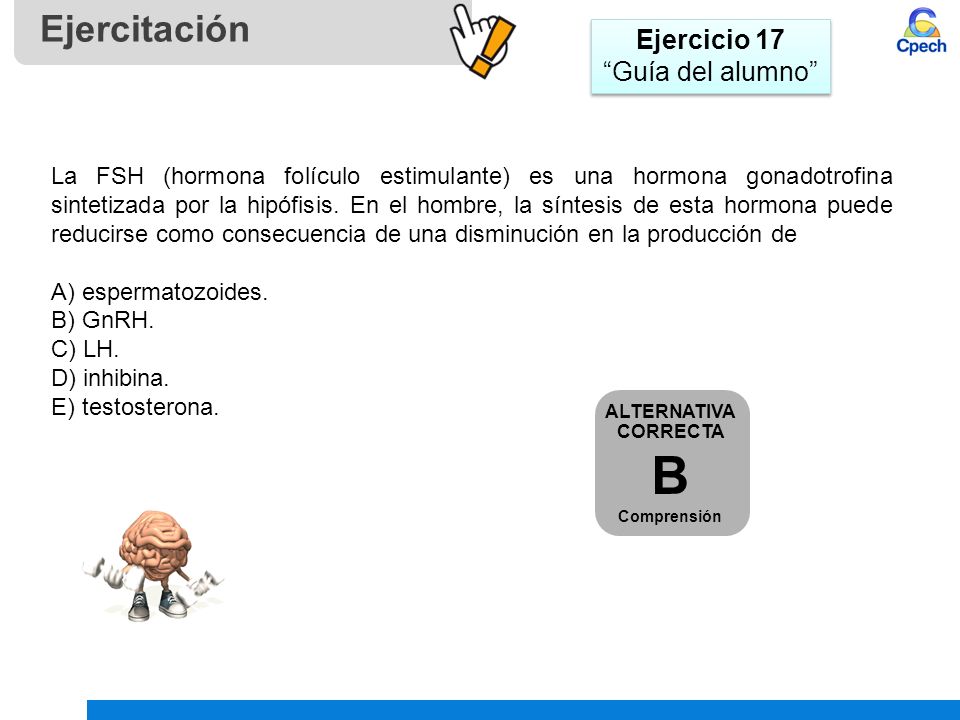 Ejercitación

Ejercicio 17
“Guía del alumno”

Cpech

La FSH (hormona folículo estimulante) es una hormona gonadotrofina sintetizada por la hipófisis. En el hombre, la síntesis de esta hormona puede reducirse como consecuencia de una disminución en la producción de

A) espermatozoides.
B) GnRH.
C) LH.
D) inhibina.
E) testosterona.

ALTERNATIVA CORRECTA
B
Comprensión